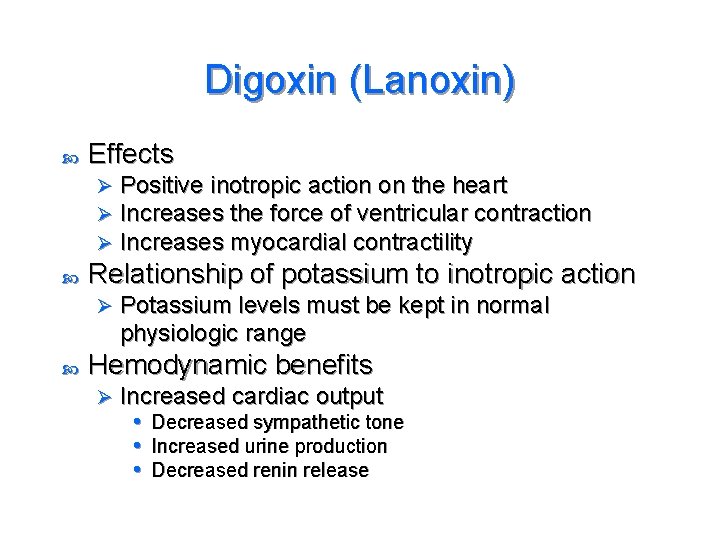 Digoxin (Lanoxin)

Effects

Positive inotropic action on the heart

Increases the force of ventricular contraction

Increases myocardial contractility

Relationship of potassium to inotropic action

Potassium levels must be kept in normal physiologic range

Hemodynamic benefits

Increased cardiac output

Decreased sympathetic tone

Increased urine production

Decreased renin release